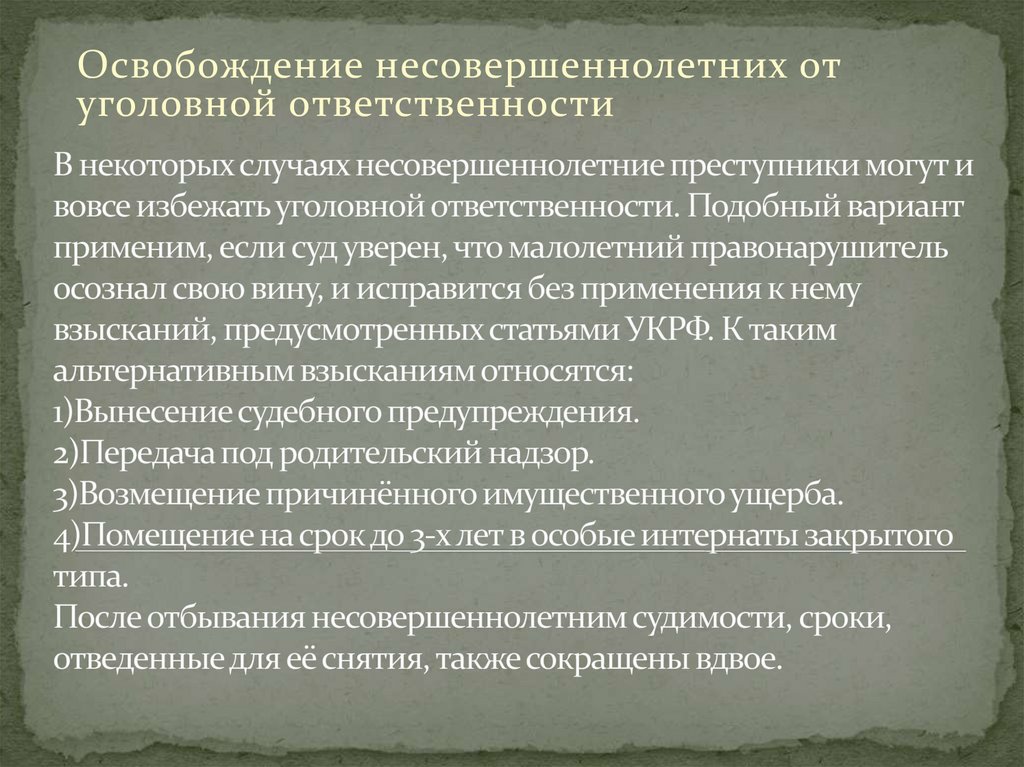 Освобождение несовершеннолетних от уголовной ответственности

В некоторых случаях несовершеннолетние преступники могут и вовсе избежать уголовной ответственности. Подобный вариант применим, если суд уверен, что малолетний правонарушитель осознал свою вину, и исправится без применения к нему взысканий, предусмотренных статьями УКРФ. К таким альтернативным взысканиям относятся:
1)Вынесение судебного предупреждения.
2)Передача под родительский надзор.
3)Возмещение причинённого имущественного ущерба.
4)Помещение на срок до 3-х лет в особые интернаты закрытого типа.
После отбывания несовершеннолетним судимости, сроки, отведенные для её снятия, также сокращены вдвое.